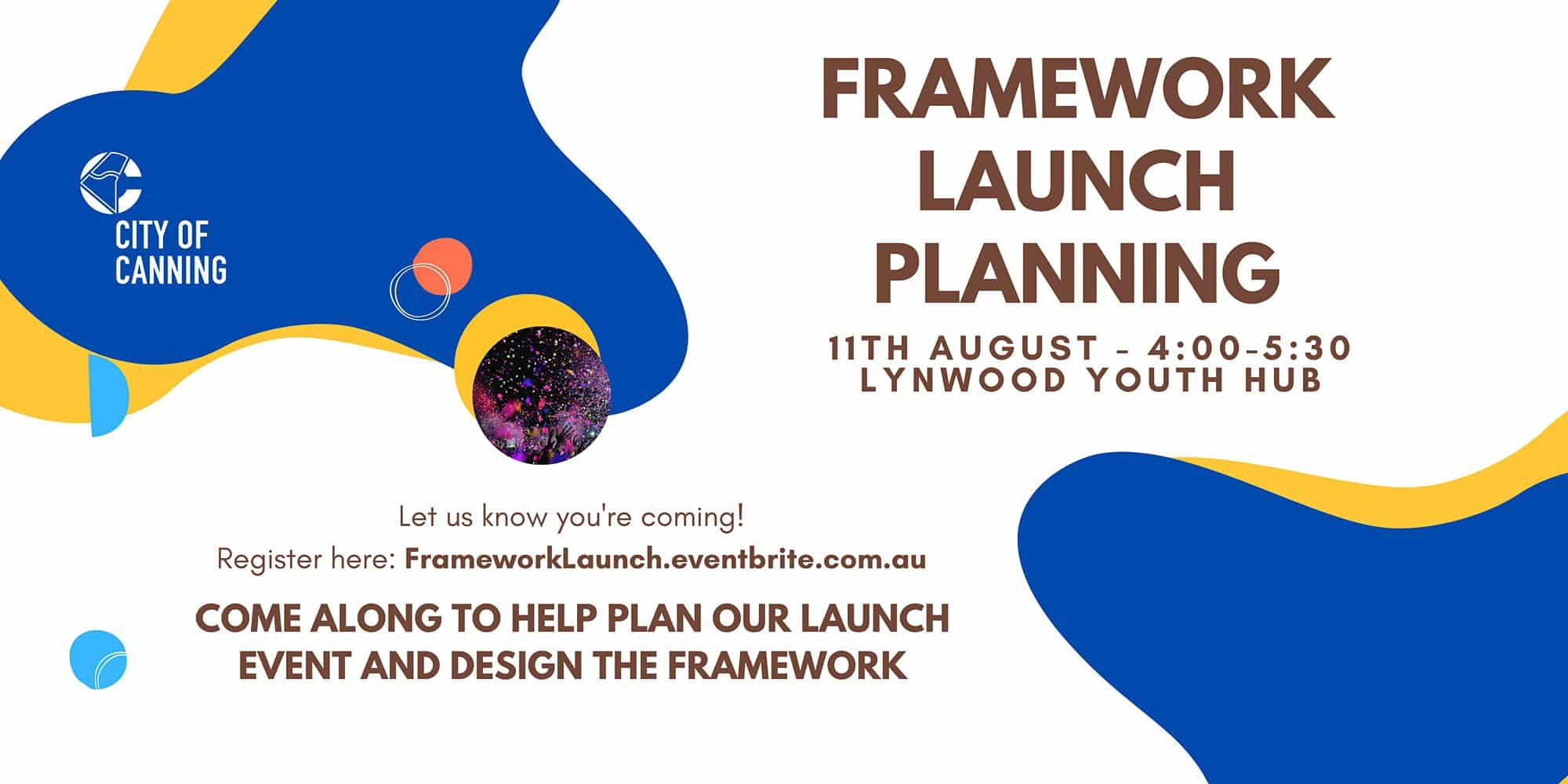 CITY OF CANNING

FRAMEWORK LAUNCH PLANNING

11TH AUGUST - 4:00-5:30
LYNWOOD YOUTH HUB

Let us know you're coming!
Register here: FrameworkLaunch.eventbrite.com.au

COME ALONG TO HELP PLAN OUR LAUNCH EVENT AND DESIGN THE FRAMEWORK